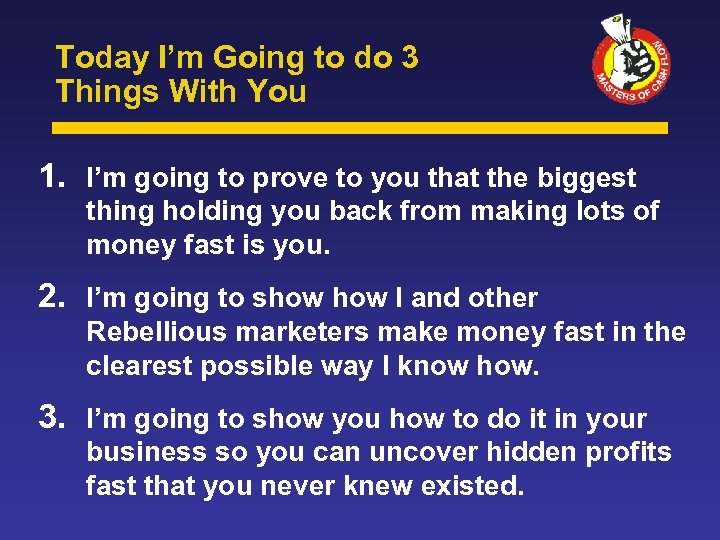 Today I'm Going to do 3 Things With You

MASTERS OF CASH FLOW

1. I'm going to prove to you that the biggest thing holding you back from making lots of money fast is you.

2. I'm going to show how I and other Rebellious marketers make money fast in the clearest possible way I know how.

3. I'm going to show you how to do it in your business so you can uncover hidden profits fast that you never knew existed.